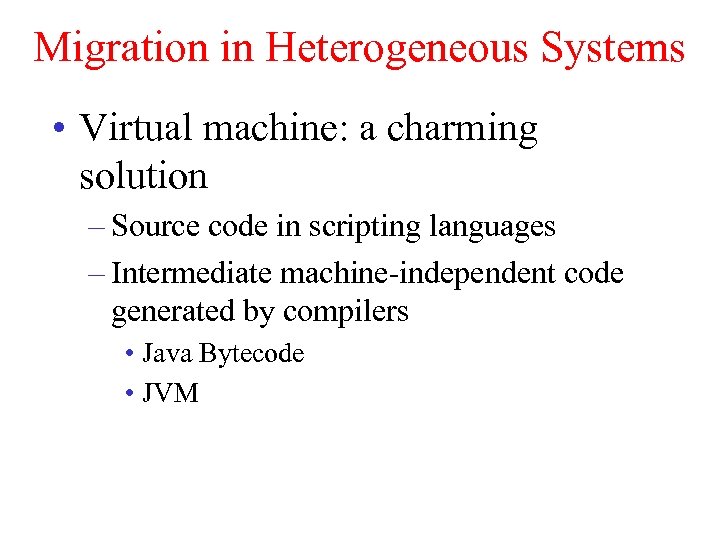 Migration in Heterogeneous Systems

• Virtual machine: a charming solution

– Source code in scripting languages

– Intermediate machine-independent code generated by compilers

• Java Bytecode

• JVM